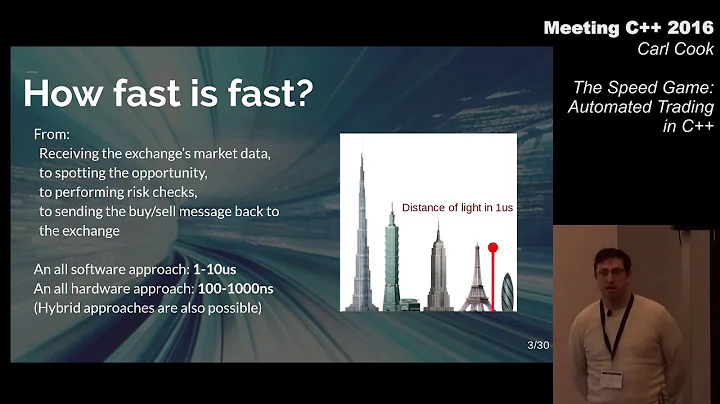 Meeting C++ 2016
Carl Cook

The Speed Game: Automated Trading in C++

How fast is fast?

From:
Receiving the exchange's market data,
to spotting the opportunity,
to performing risk checks,
to sending the buy/sell message back to the exchange

An all software approach: 1-10us
An all hardware approach: 100-1000ns
(Hybrid approaches are also possible)

Distance of light in 1us

3/30